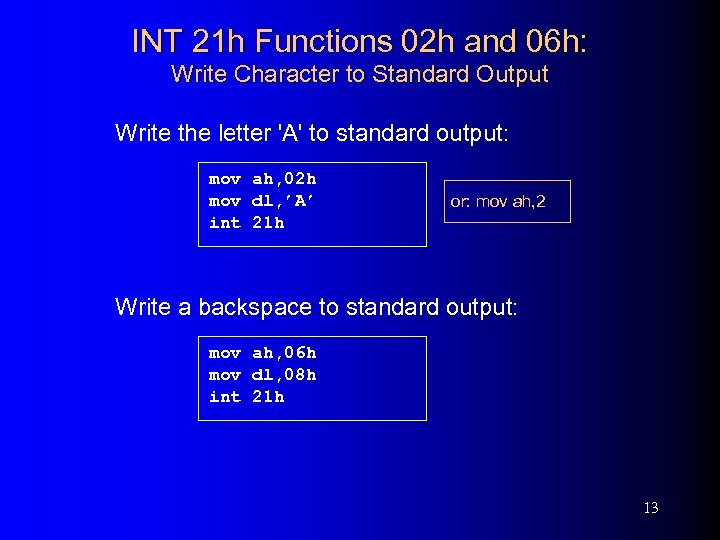 INT 21h Functions 02h and 06h:
Write Character to Standard Output

Write the letter 'A' to standard output:

mov ah,02h
mov dl,'A'
int 21h

or: mov ah,2

Write a backspace to standard output:

mov ah,06h
mov dl,08h
int 21h

13